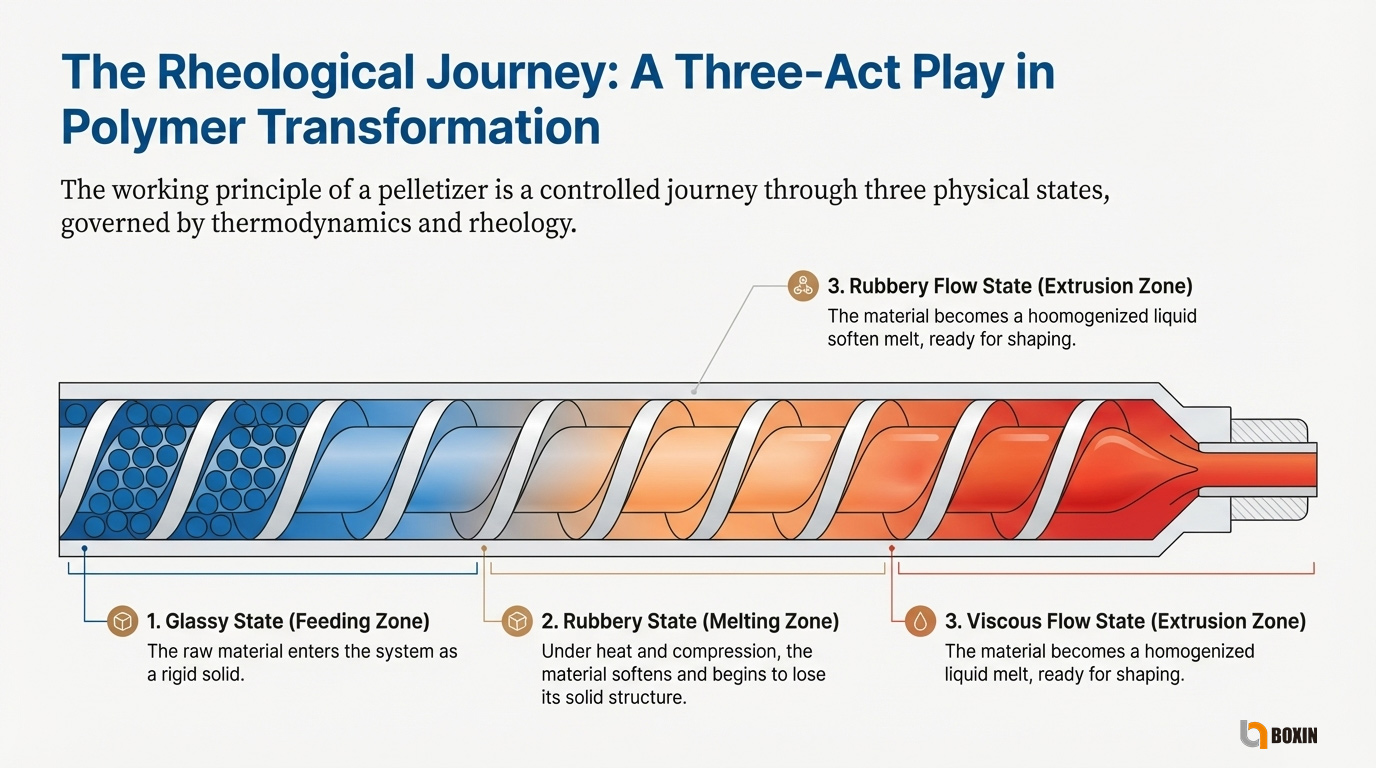 The Rheological Journey: A Three-Act Play in Polymer Transformation

The working principle of a pelletizer is a controlled journey through three physical states, governed by thermodynamics and rheology.

3. Rubbery Flow State (Extrusion Zone)
The material becomes a hoomogenized liquid soften melt, ready for shaping.

1. Glassy State (Feeding Zone)
The raw material enters the system as a rigid solid.

2. Rubbery State (Melting Zone)
Under heat and compression, the material softens and begins to lose its solid structure.

3. Viscous Flow State (Extrusion Zone)
The material becomes a homogenized liquid melt, ready for shaping.

BOXIN